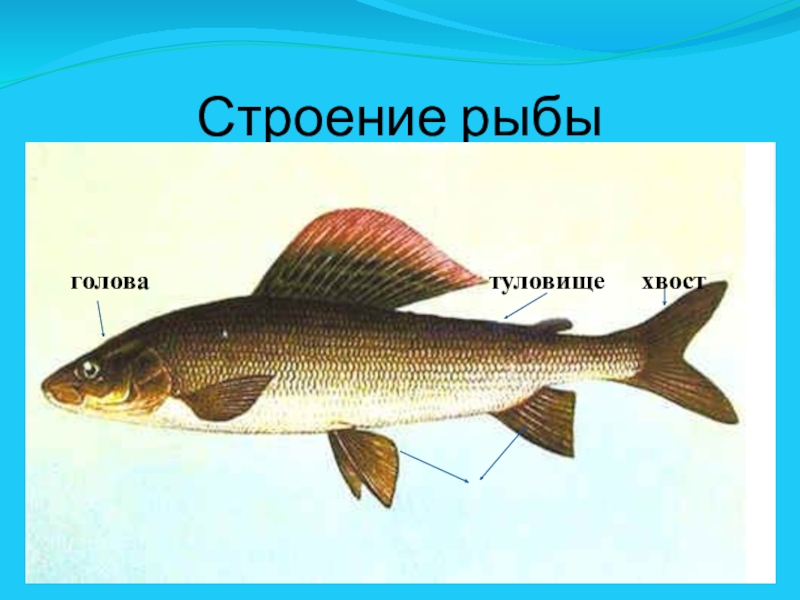 Строение рыбы

голова

туловище

хвост